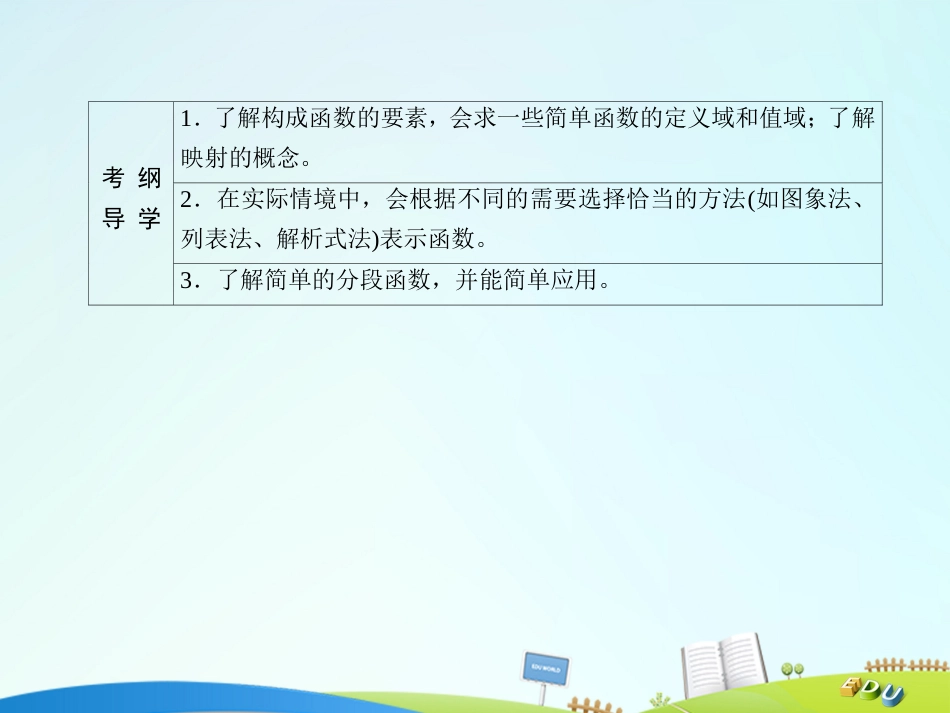 | 考纲导学 | 1．了解构成函数的要素，会求一些简单函数的定义域和值域；了解映射的概念。 |
|---|---|
| | 2．在实际情境中，会根据不同的需要选择恰当的方法(如图象法、列表法、解析式法)表示函数。 |
| | 3．了解简单的分段函数，并能简单应用。 |

EDU WORLD

EDU